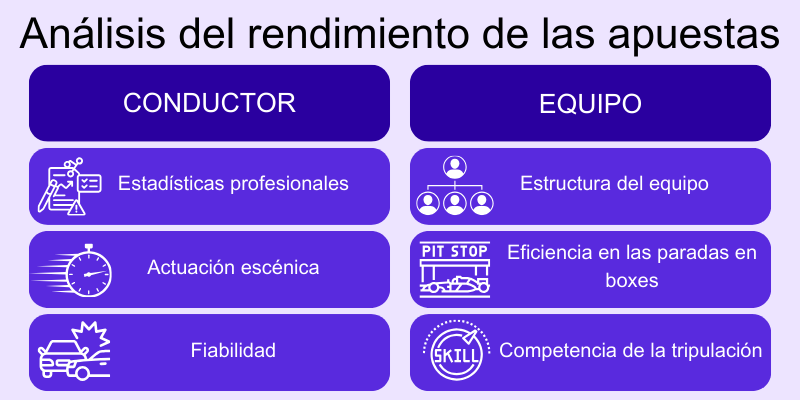 Análisis del rendimiento de las apuestas

CONDUCTOR

Estadísticas profesionales

Actuación escénica

Fiabilidad

EQUIPO

Estructura del equipo

PIT STOP

Eficiencia en las paradas en boxes

SKILL

Competencia de la tripulación